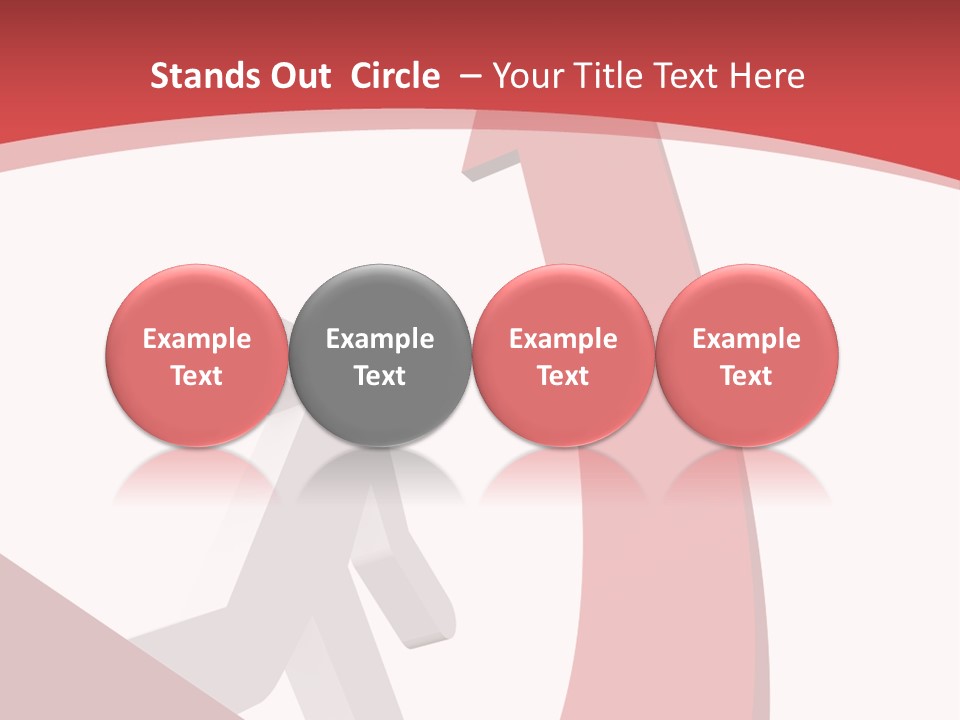 Stands Out Circle – Your Title Text Here

Example Text

Example Text

Example Text

Example Text